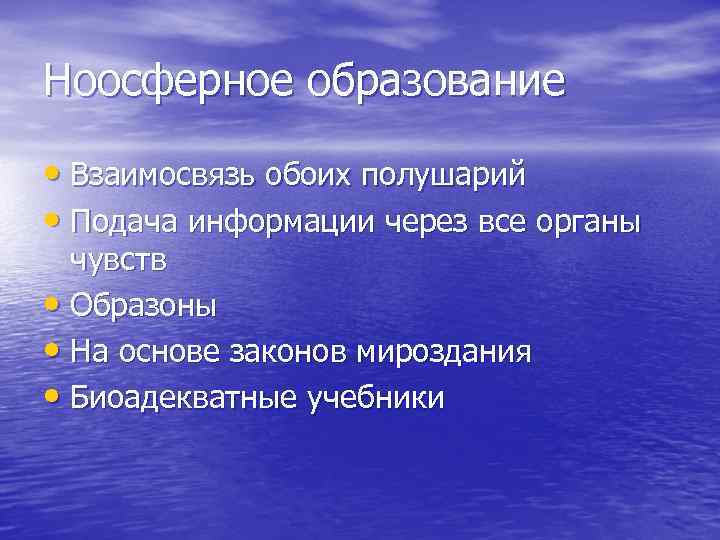 Ноосферное образование

• Взаимосвязь обоих полушарий
• Подача информации через все органы чувств
• Образоны
• На основе законов мироздания
• Биоадекватные учебники